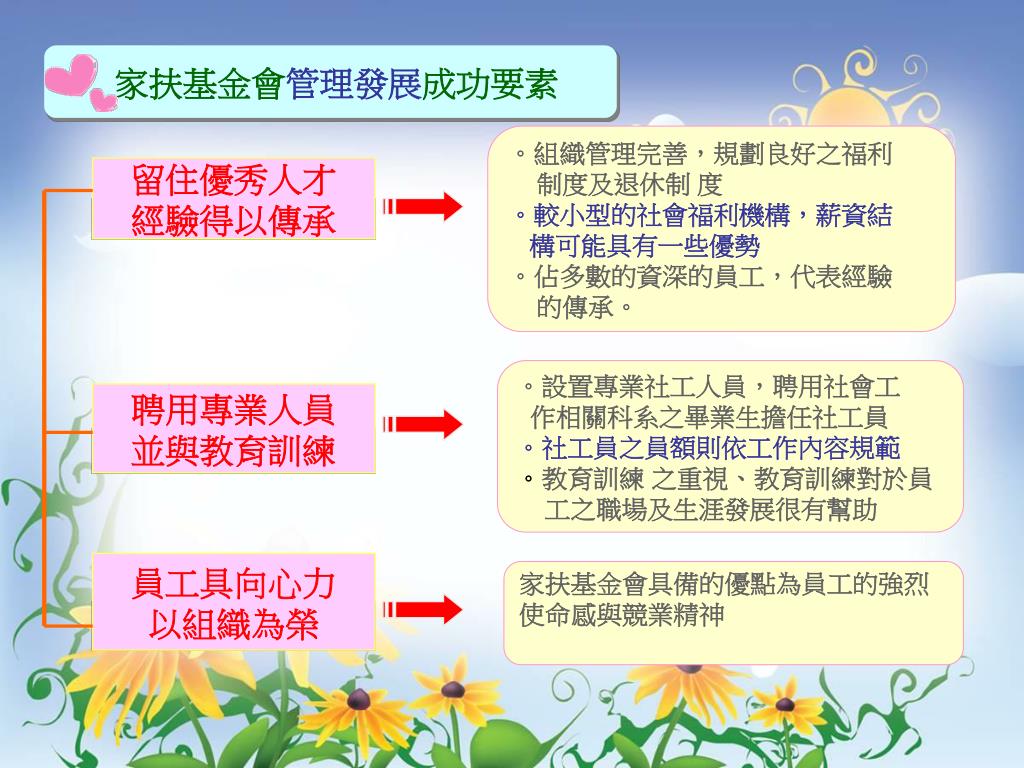 家扶基金會管理發展成功要素

留住優秀人才
經驗得以傳承

。組織管理完善，規劃良好之福利制度及退休制 度
。較小型的社會福利機構，薪資結構可能具有一些優勢
。佔多數的資深的員工，代表經驗的傳承。

聘用專業人員
並與教育訓練

。設置專業社工人員，聘用社會工作相關科系之畢業生擔任社工員
。社工員之員額則依工作內容規範
。教育訓練 之重視、教育訓練對於員工之職場及生涯發展很有幫助

員工具向心力
以組織為榮

家扶基金會具備的優點為員工的強烈使命感與競業精神